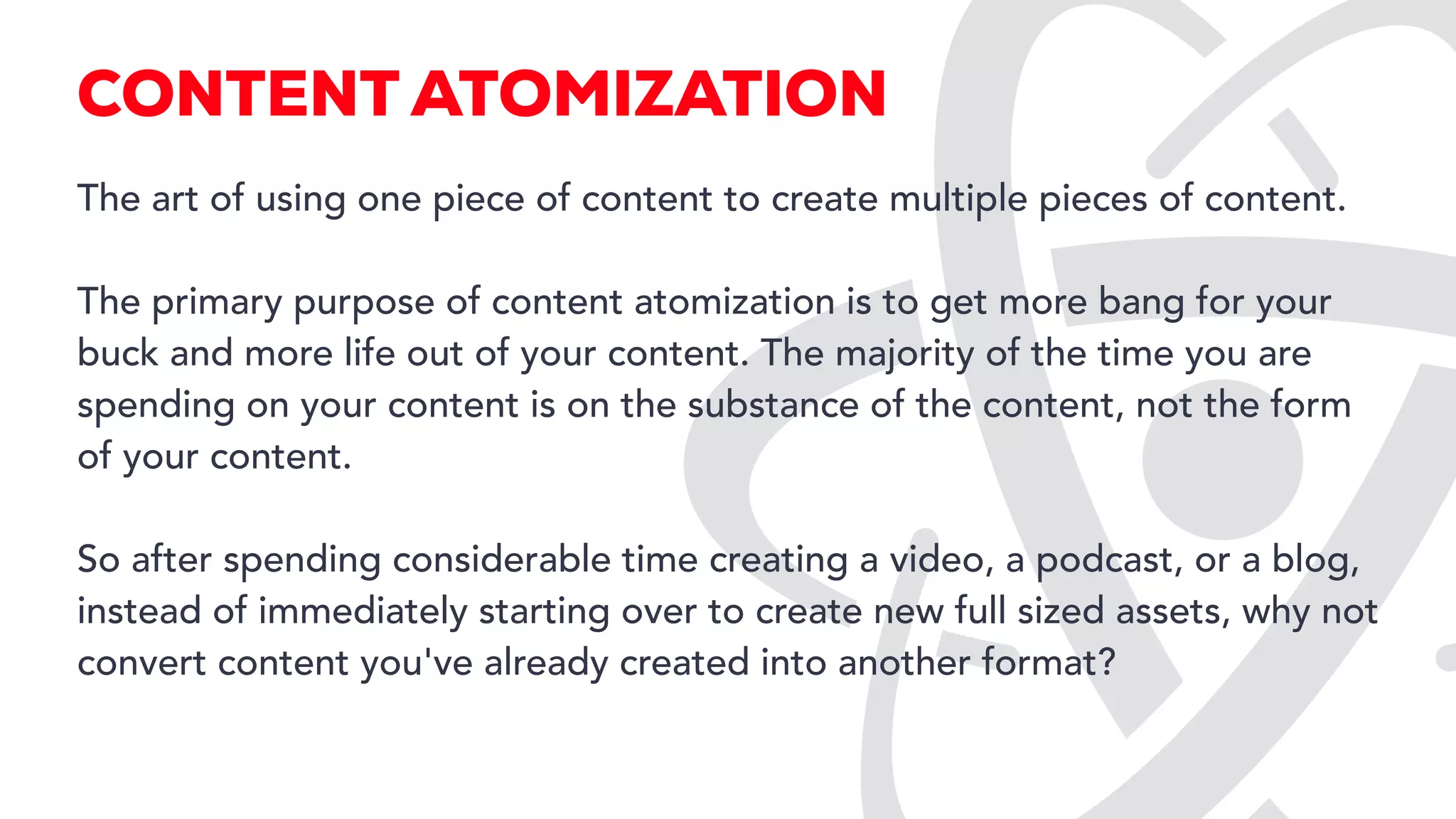 CONTENT ATOMIZATION

The art of using one piece of content to create multiple pieces of content.

The primary purpose of content atomization is to get more bang for your buck and more life out of your content. The majority of the time you are spending on your content is on the substance of the content, not the form of your content.

So after spending considerable time creating a video, a podcast, or a blog, instead of immediately starting over to create new full sized assets, why not convert content you've already created into another format?